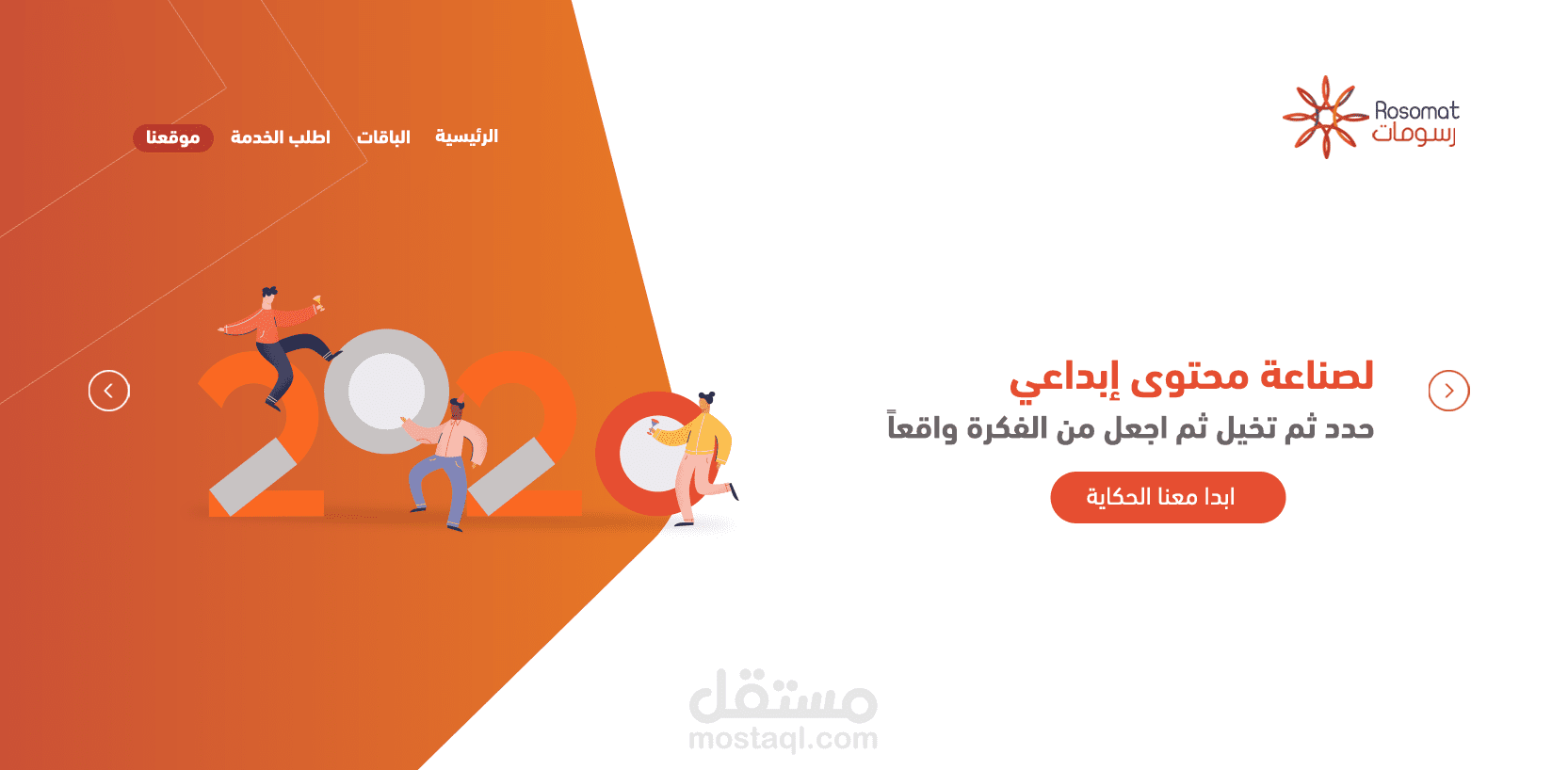 Rosomat
رسومات

الرئيسية الباقات اطلب الخدمة موقعنا

لصناعة محتوى إبداعي
حدد ثم تخيل ثم اجعل من الفكرة واقعاً

ابدا معنا الحكاية

2020

مستقل
mostaql.com